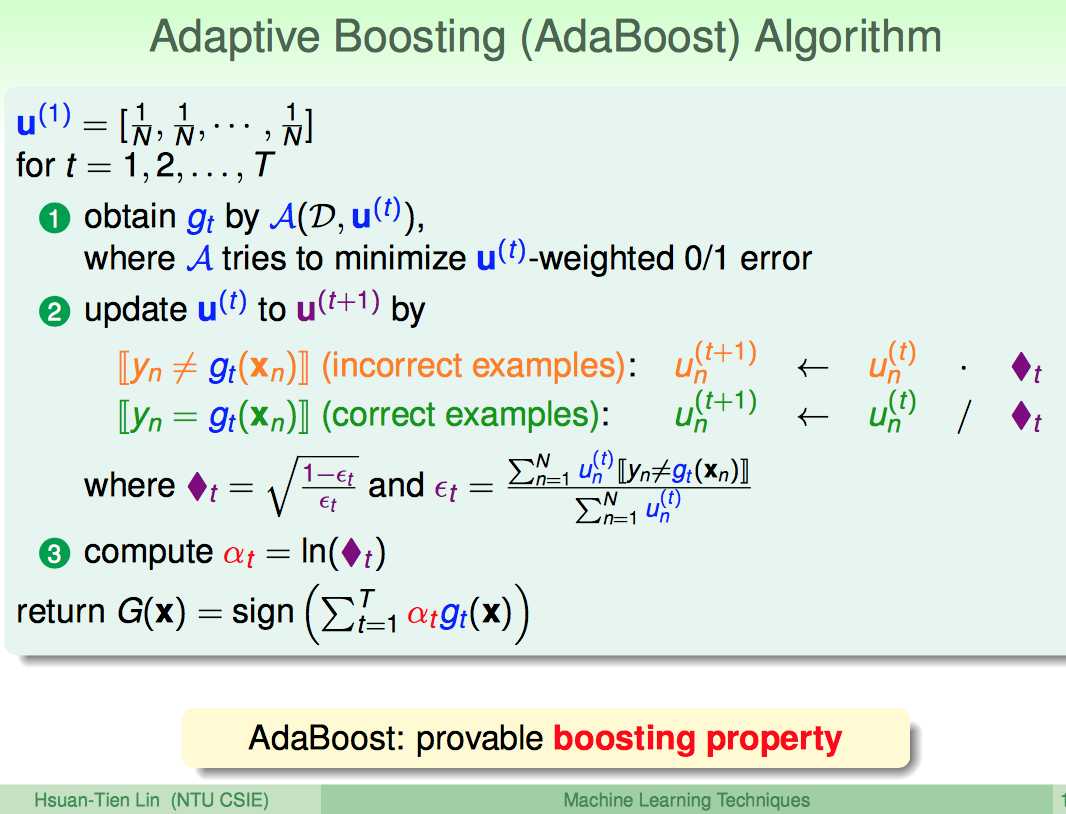 Adaptive Boosting (AdaBoost) Algorithm

$\mathbf{u}^{(1)} = [\frac{1}{N}, \frac{1}{N}, \cdots, \frac{1}{N}]$
for $t = 1, 2, \ldots, T$

1 obtain $g_t$ by $\mathcal{A}(\mathcal{D}, \mathbf{u}^{(t)})$, where $\mathcal{A}$ tries to minimize $\mathbf{u}^{(t)}$-weighted 0/1 error

2 update $\mathbf{u}^{(t)}$ to $\mathbf{u}^{(t+1)}$ by

$[\![y_n \neq g_t(\mathbf{x}_n)]\!]$ (incorrect examples): $u_n^{(t+1)} \leftarrow u_n^{(t)} \cdot \blacklozenge_t$
$[\![y_n = g_t(\mathbf{x}_n)]\!]$ (correct examples): $u_n^{(t+1)} \leftarrow u_n^{(t)} / \blacklozenge_t$

where $\blacklozenge_t = \sqrt{\frac{1-\epsilon_t}{\epsilon_t}}$ and $\epsilon_t = \frac{\sum_{n=1}^{N} u_n^{(t)} [\![y_n \neq g_t(\mathbf{x}_n)]\!]}{\sum_{n=1}^{N} u_n^{(t)}}$

3 compute $\alpha_t = \ln(\blacklozenge_t)$

return $G(\mathbf{x}) = \text{sign}\left(\sum_{t=1}^{T} \alpha_t g_t(\mathbf{x})\right)$

AdaBoost: provable boosting property

Hsuan-Tien Lin (NTU CSIE) Machine Learning Techniques 1